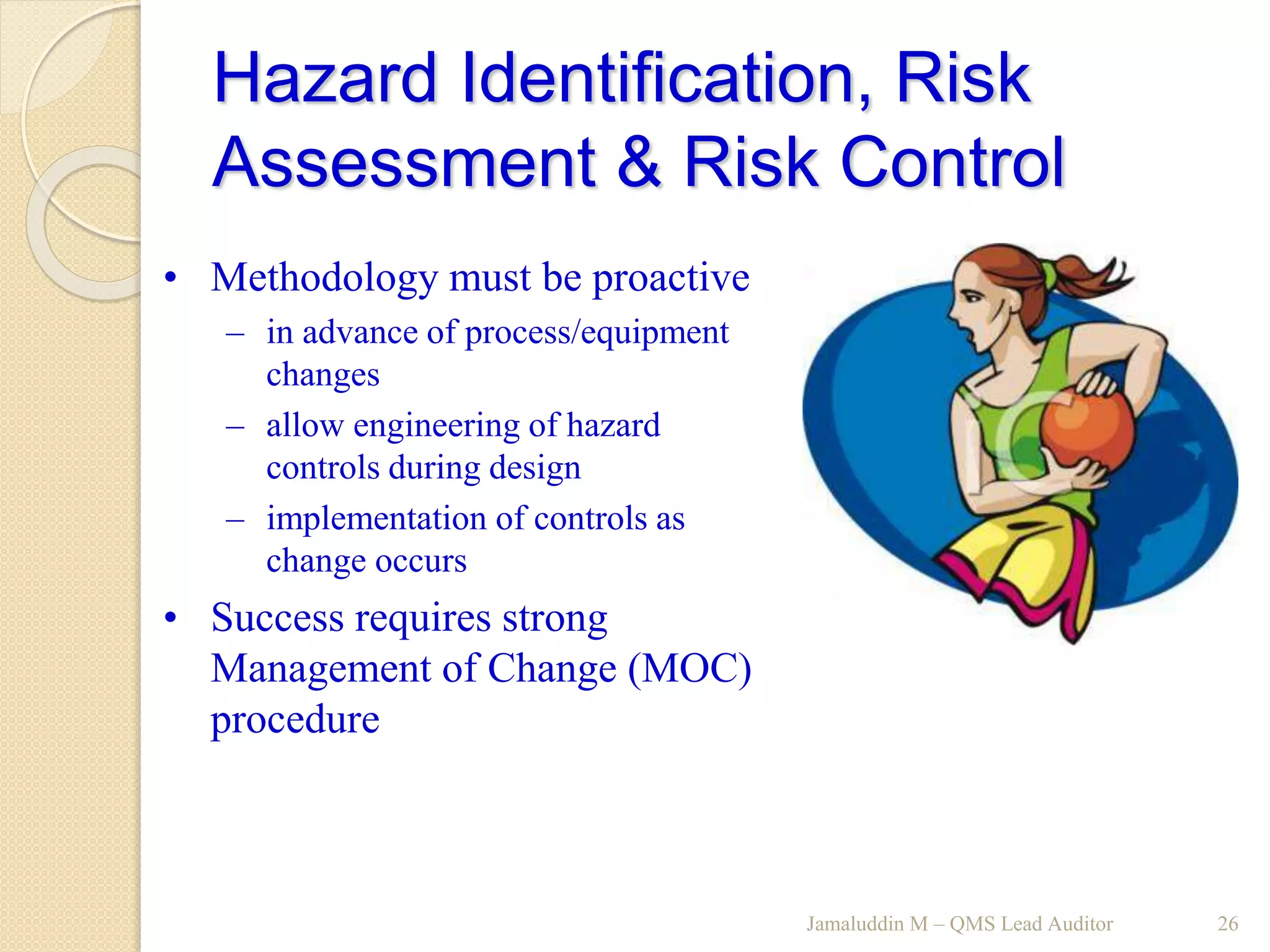 Hazard Identification, Risk Assessment & Risk Control

• Methodology must be proactive
– in advance of process/equipment changes
– allow engineering of hazard controls during design
– implementation of controls as change occurs
• Success requires strong Management of Change (MOC) procedure

Jamaluddin M – QMS Lead Auditor 26